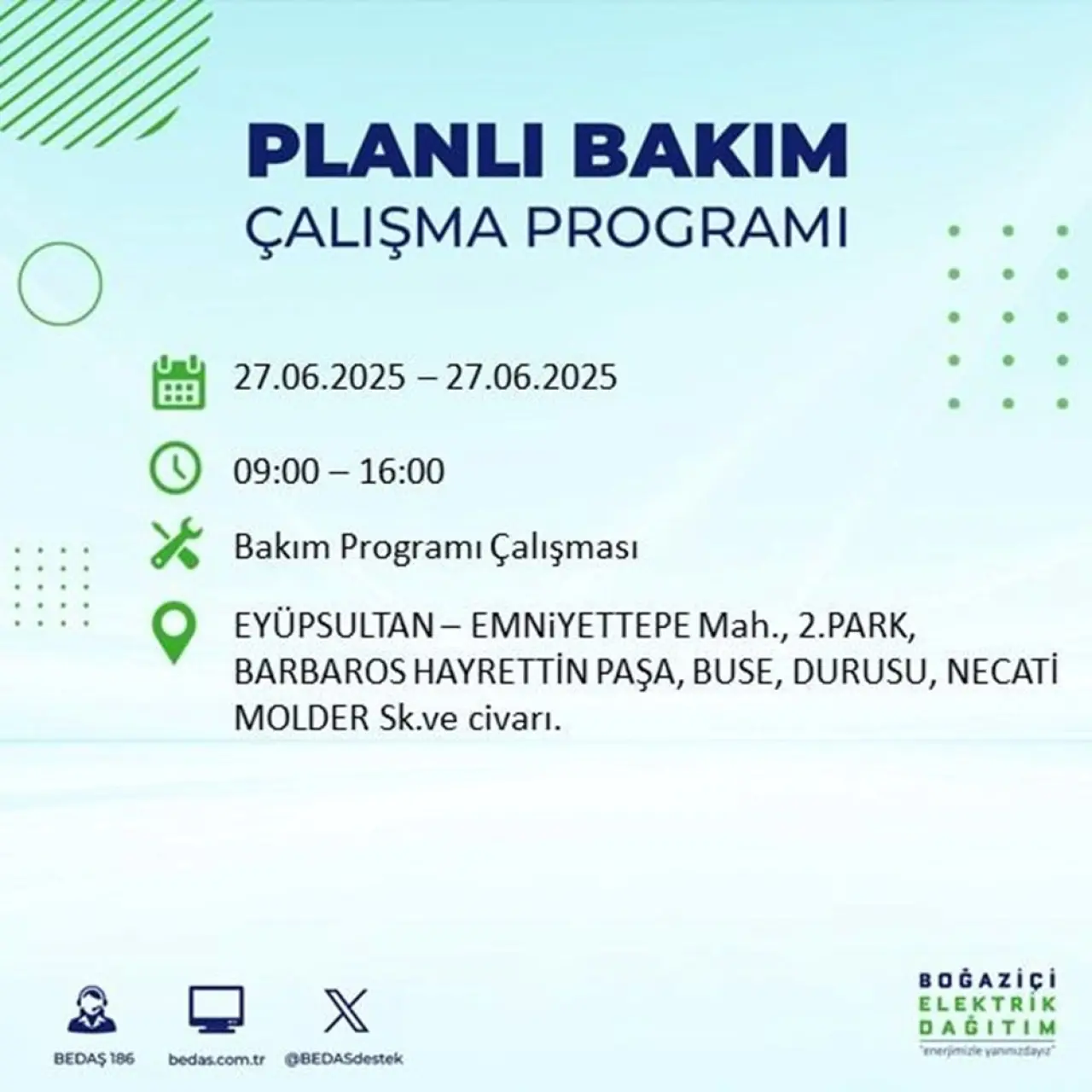 PLANLI BAKIM
ÇALIŞMA PROGRAMI

27.06.2025 – 27.06.2025

09:00 – 16:00

Bakım Programı Çalışması

EYÜPSULTAN – EMNiYETTEPE Mah., 2.PARK, BARBAROS HAYRETTİN PAŞA, BUSE, DURUSU, NECATİ MOLDER Sk.ve civarı.

BEDAŞ 186
bedas.com.tr
@BEDASdestek

BOĞAZİÇİ
ELEKTRİK
DAĞITIM
"enerjimizle yanınızdayız"